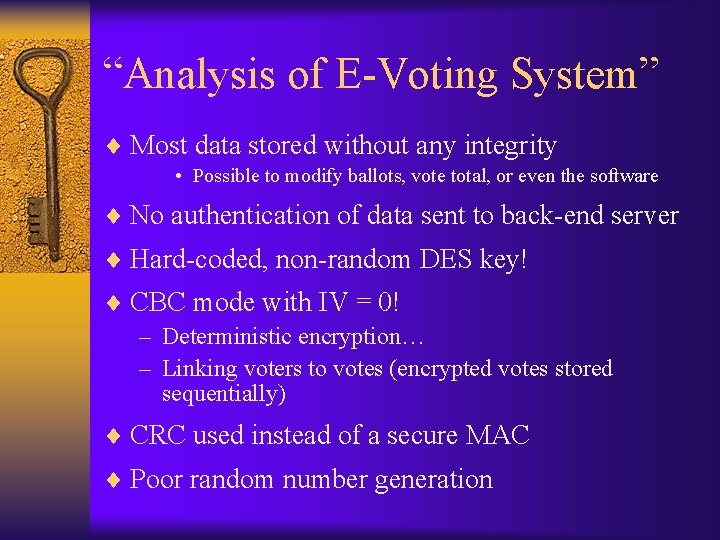 “Analysis of E-Voting System”

♦ Most data stored without any integrity
• Possible to modify ballots, vote total, or even the software

♦ No authentication of data sent to back-end server

♦ Hard-coded, non-random DES key!

♦ CBC mode with IV = 0!
– Deterministic encryption…
– Linking voters to votes (encrypted votes stored sequentially)

♦ CRC used instead of a secure MAC

♦ Poor random number generation